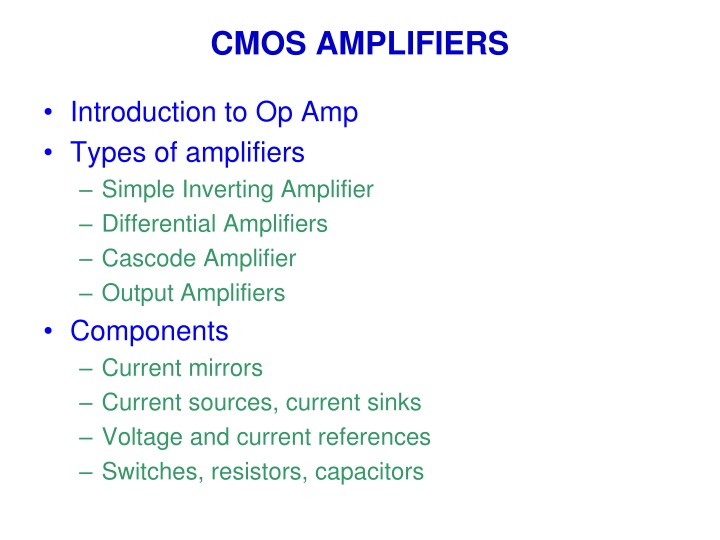 CMOS AMPLIFIERS

• Introduction to Op Amp
• Types of amplifiers
– Simple Inverting Amplifier
– Differential Amplifiers
– Cascode Amplifier
– Output Amplifiers
• Components
– Current mirrors
– Current sources, current sinks
– Voltage and current references
– Switches, resistors, capacitors